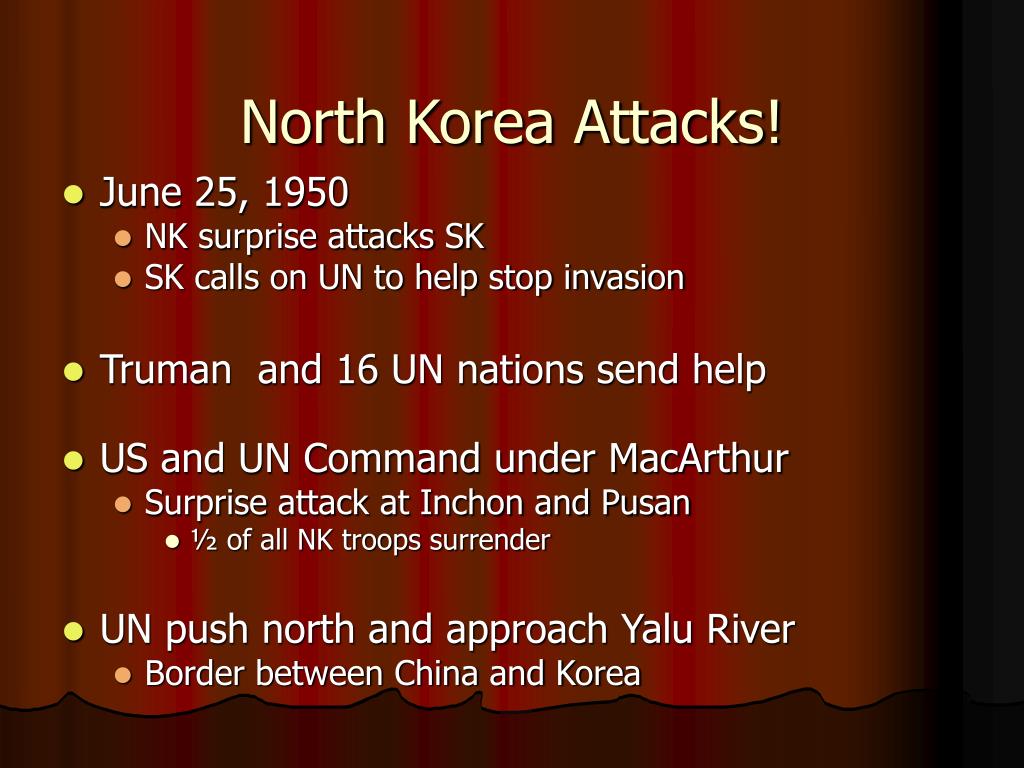 North Korea Attacks!

- June 25, 1950
  - NK surprise attacks SK
  - SK calls on UN to help stop invasion

- Truman and 16 UN nations send help

- US and UN Command under MacArthur
  - Surprise attack at Inchon and Pusan
    - ½ of all NK troops surrender

- UN push north and approach Yalu River
  - Border between China and Korea